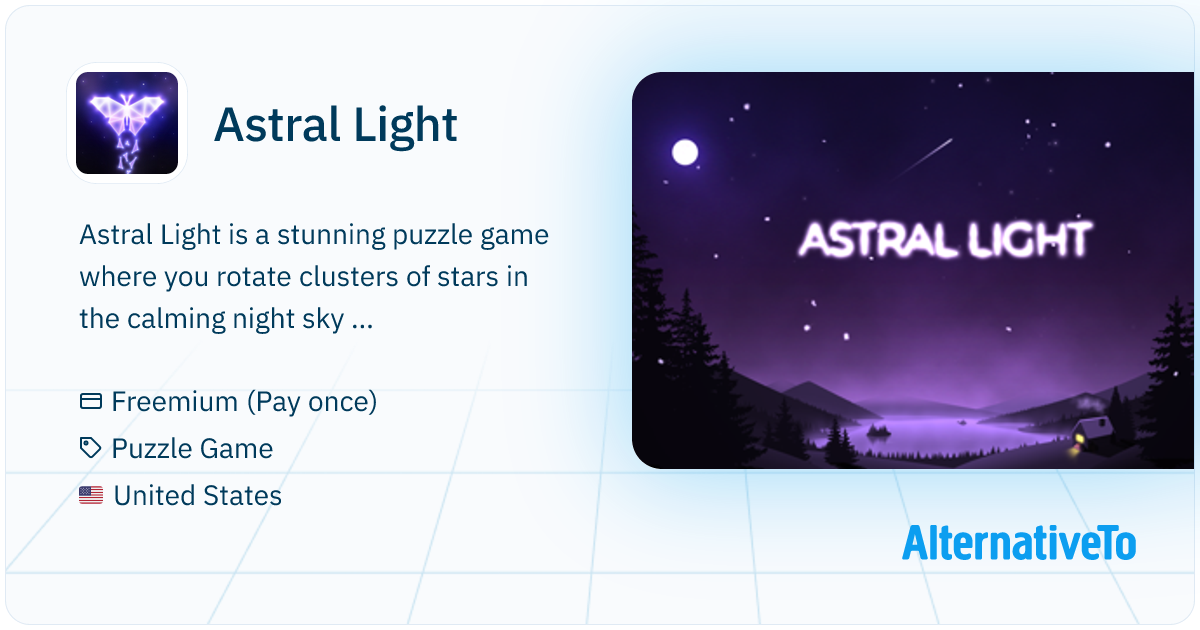 Astral Light

Astral Light is a stunning puzzle game where you rotate clusters of stars in the calming night sky ...

Freemium (Pay once)
Puzzle Game
United States

ASTRAL LIGHT

AlternativeTo